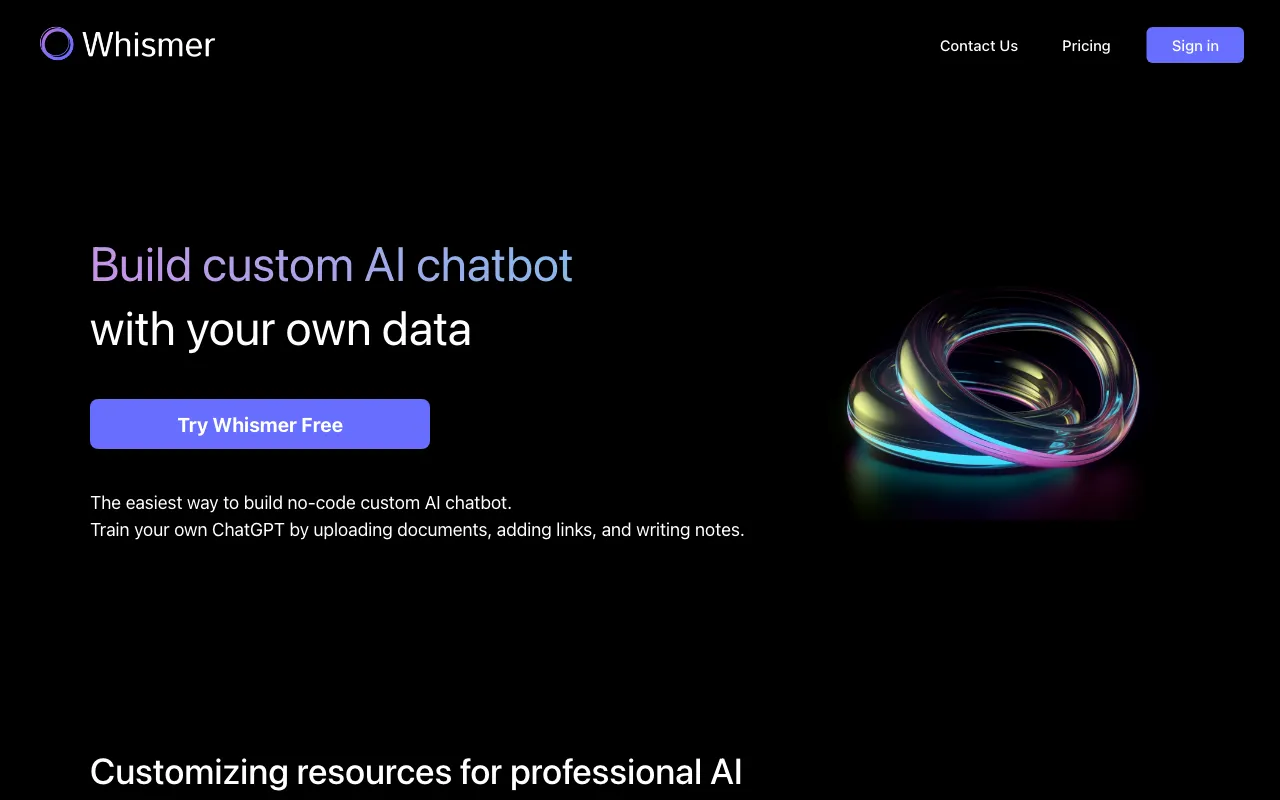 Whismer

Contact Us Pricing Sign in

Build custom AI chatbot
with your own data

Try Whismer Free

The easiest way to build no-code custom AI chatbot.
Train your own ChatGPT by uploading documents, adding links, and writing notes.

Customizing resources for professional AI